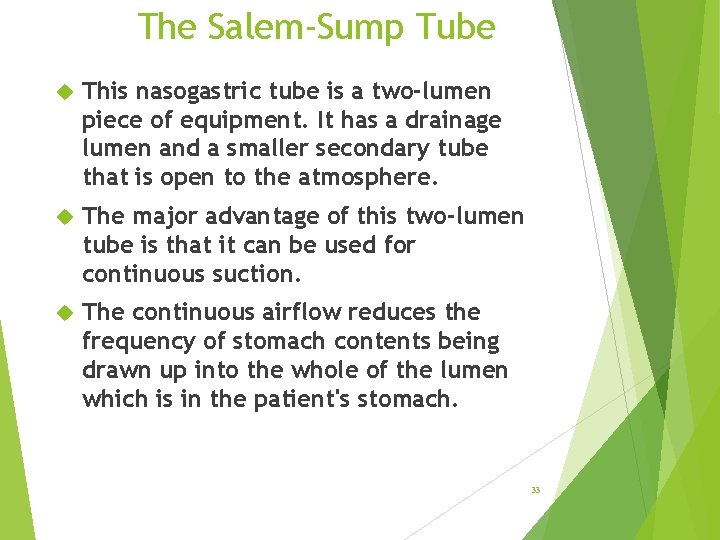 The Salem-Sump Tube

This nasogastric tube is a two-lumen piece of equipment. It has a drainage lumen and a smaller secondary tube that is open to the atmosphere.

The major advantage of this two-lumen tube is that it can be used for continuous suction.

The continuous airflow reduces the frequency of stomach contents being drawn up into the whole of the lumen which is in the patient's stomach.

33